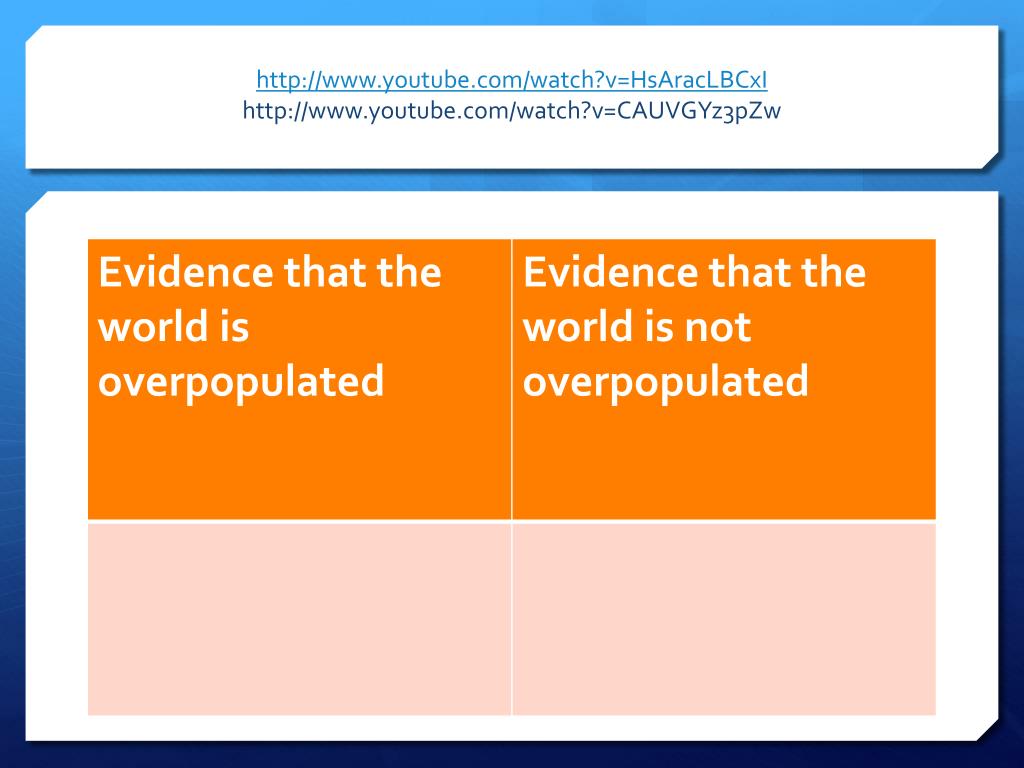 http://www.youtube.com/watch?v=HsAracLBCxI
http://www.youtube.com/watch?v=CAUVGYz3pZw

| Evidence that the world is overpopulated | Evidence that the world is not overpopulated |
|---|---|
| | |